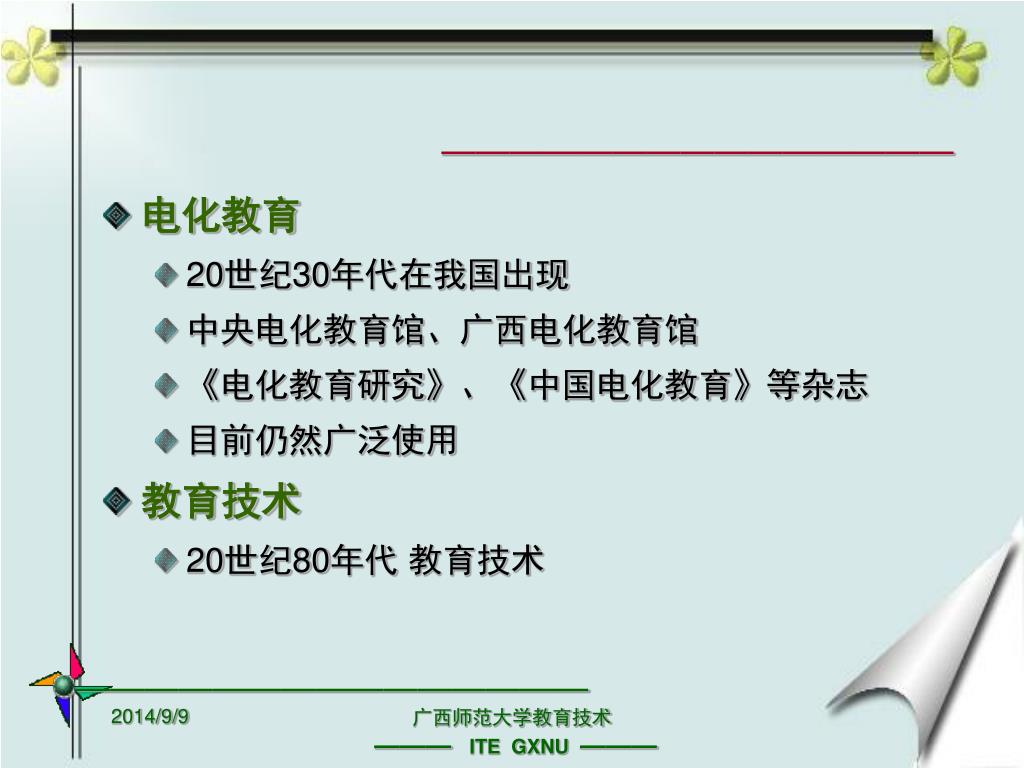 电化教育

20世纪30年代在我国出现

中央电化教育馆、广西电化教育馆

《电化教育研究》、《中国电化教育》等杂志

目前仍然广泛使用

教育技术

20世纪80年代 教育技术

2014/9/9

广西师范大学教育技术

——— ITE GXNU ———